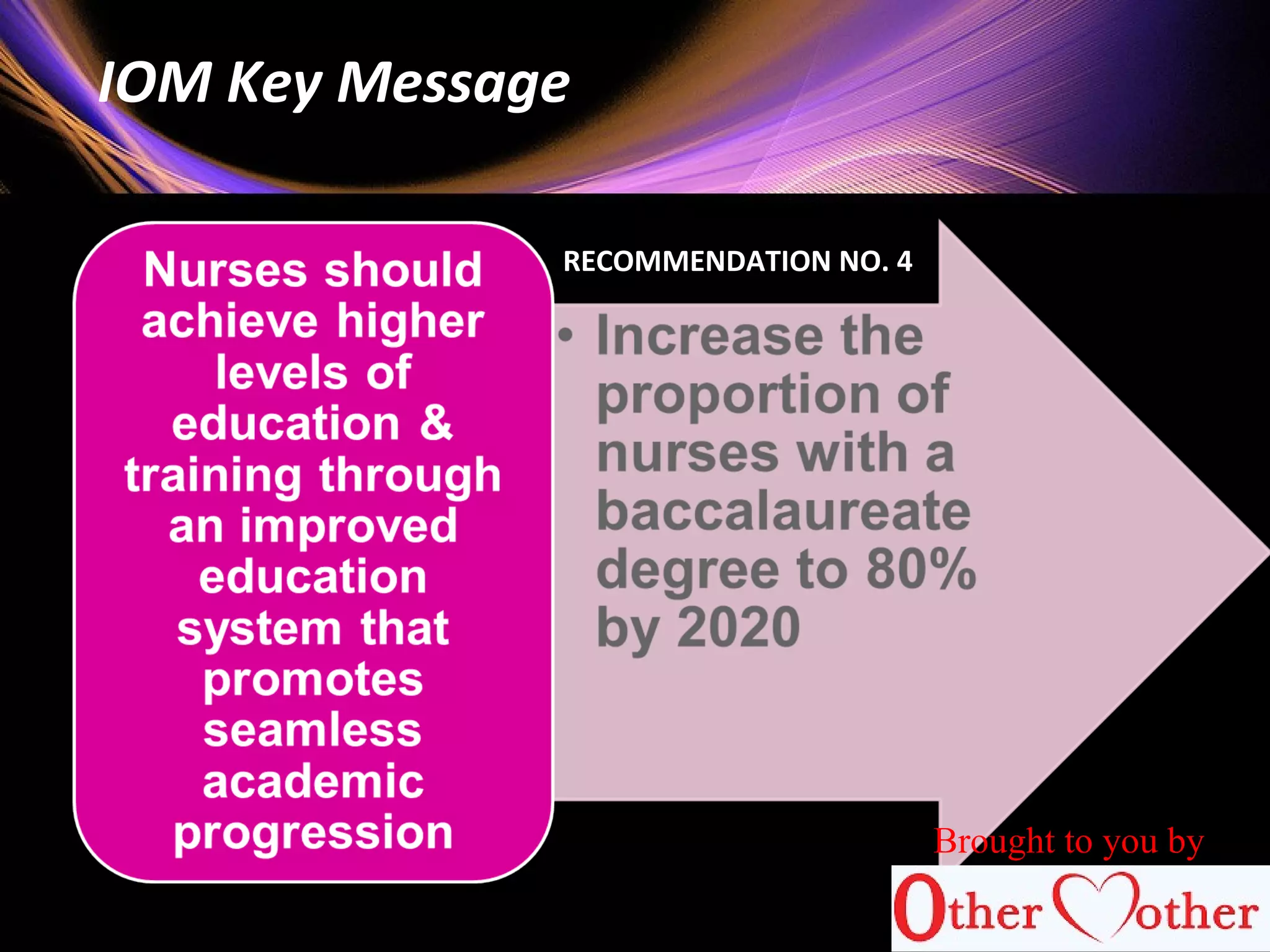 IOM Key Message

Nurses should achieve higher levels of education & training through an improved education system that promotes seamless academic progression

RECOMMENDATION NO. 4

• Increase the proportion of nurses with a baccalaureate degree to 80% by 2020

Brought to you by

Other Mother